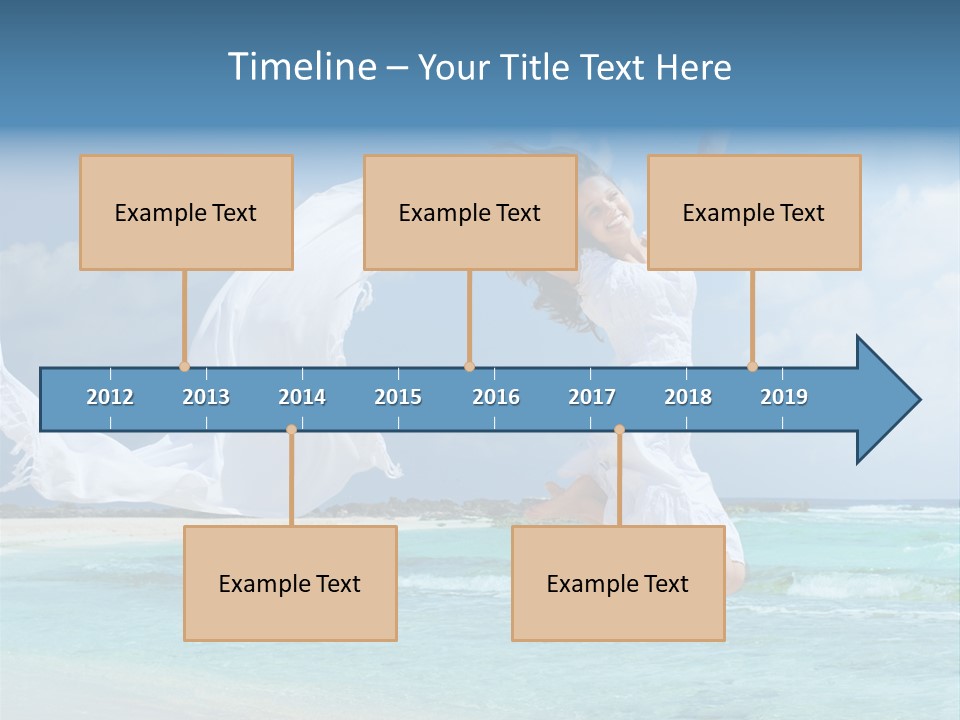 Timeline – Your Title Text Here

Example Text

Example Text

Example Text

2012 2013 2014 2015 2016 2017 2018 2019

Example Text

Example Text